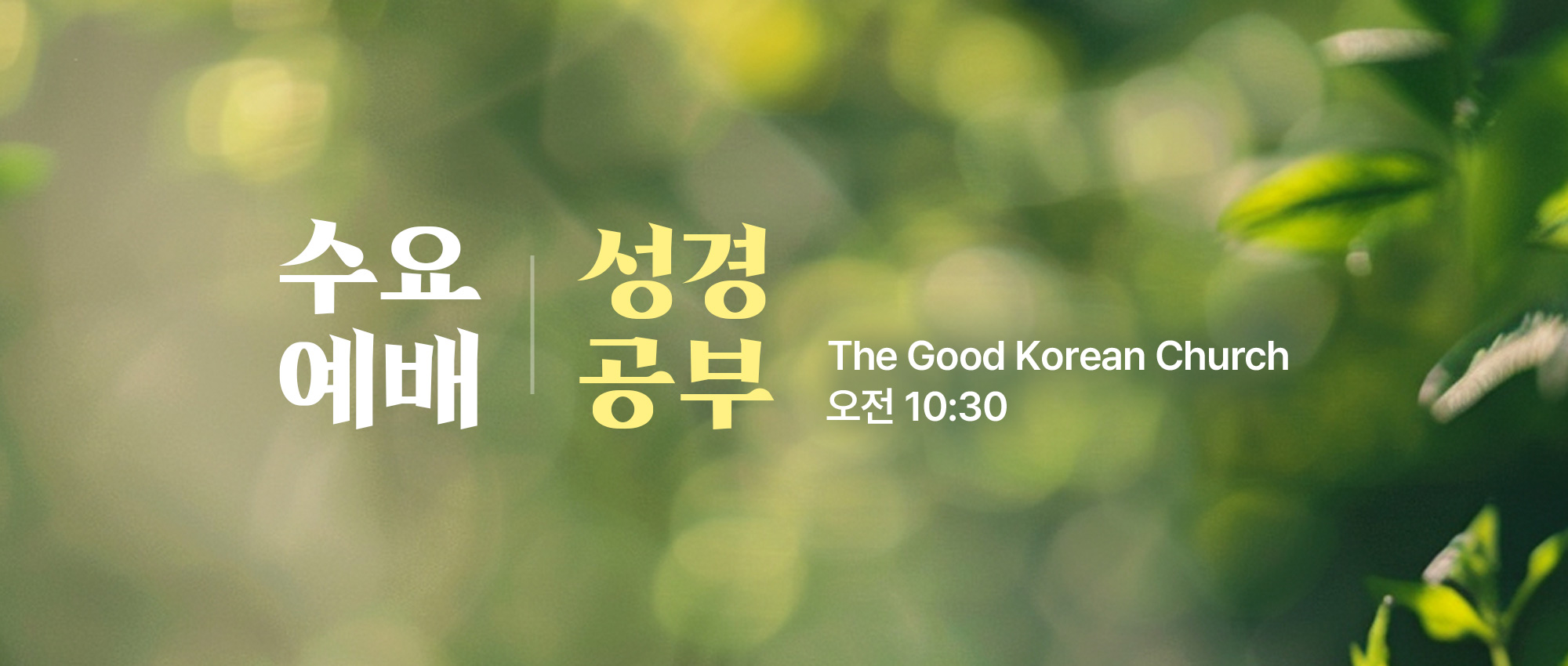 수요
예배

성경
공부

The Good Korean Church
오전 10:30